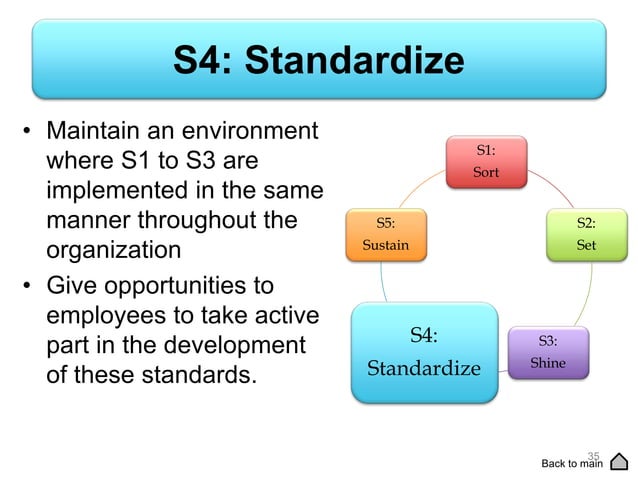 S4: Standardize

• Maintain an environment where S1 to S3 are implemented in the same manner throughout the organization

• Give opportunities to employees to take active part in the development of these standards.

S1: Sort

S2: Set

S3: Shine

S4: Standardize

S5: Sustain

35

Back to main